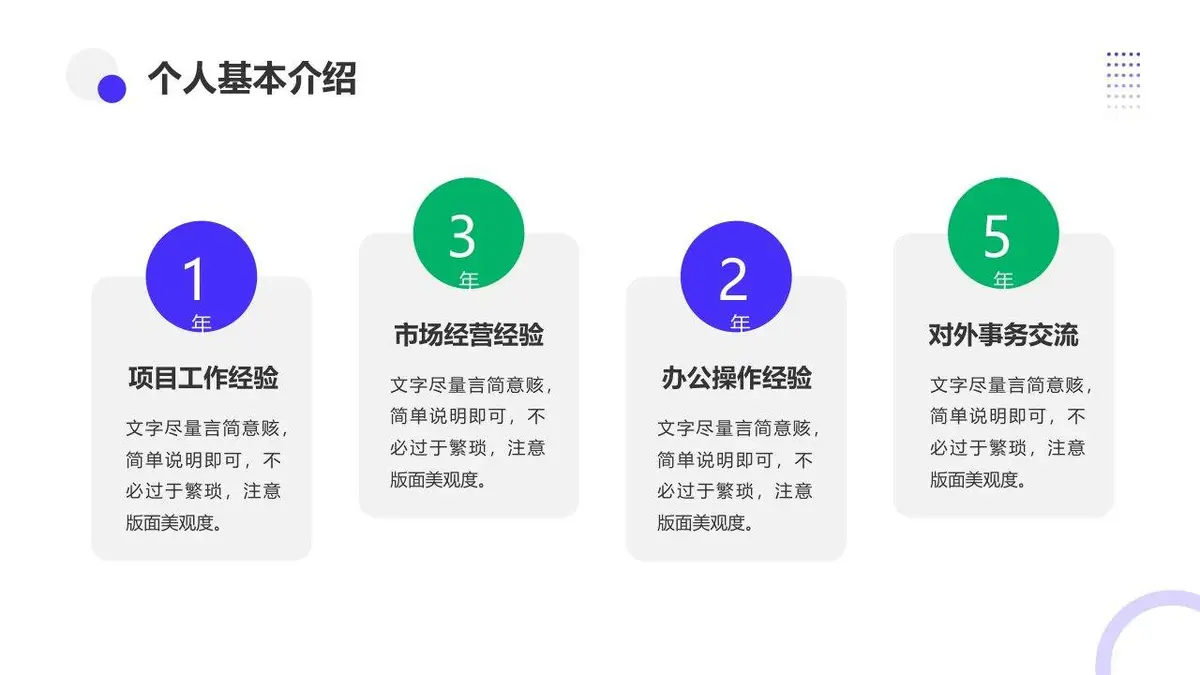 个人基本介绍

1
年
项目工作经验
文字尽量言简意赅，简单说明即可，不必过于繁琐，注意版面美观度。

3
年
市场经营经验
文字尽量言简意赅，简单说明即可，不必过于繁琐，注意版面美观度。

2
年
办公操作经验
文字尽量言简意赅，简单说明即可，不必过于繁琐，注意版面美观度。

5
年
对外事务交流
文字尽量言简意赅，简单说明即可，不必过于繁琐，注意版面美观度。